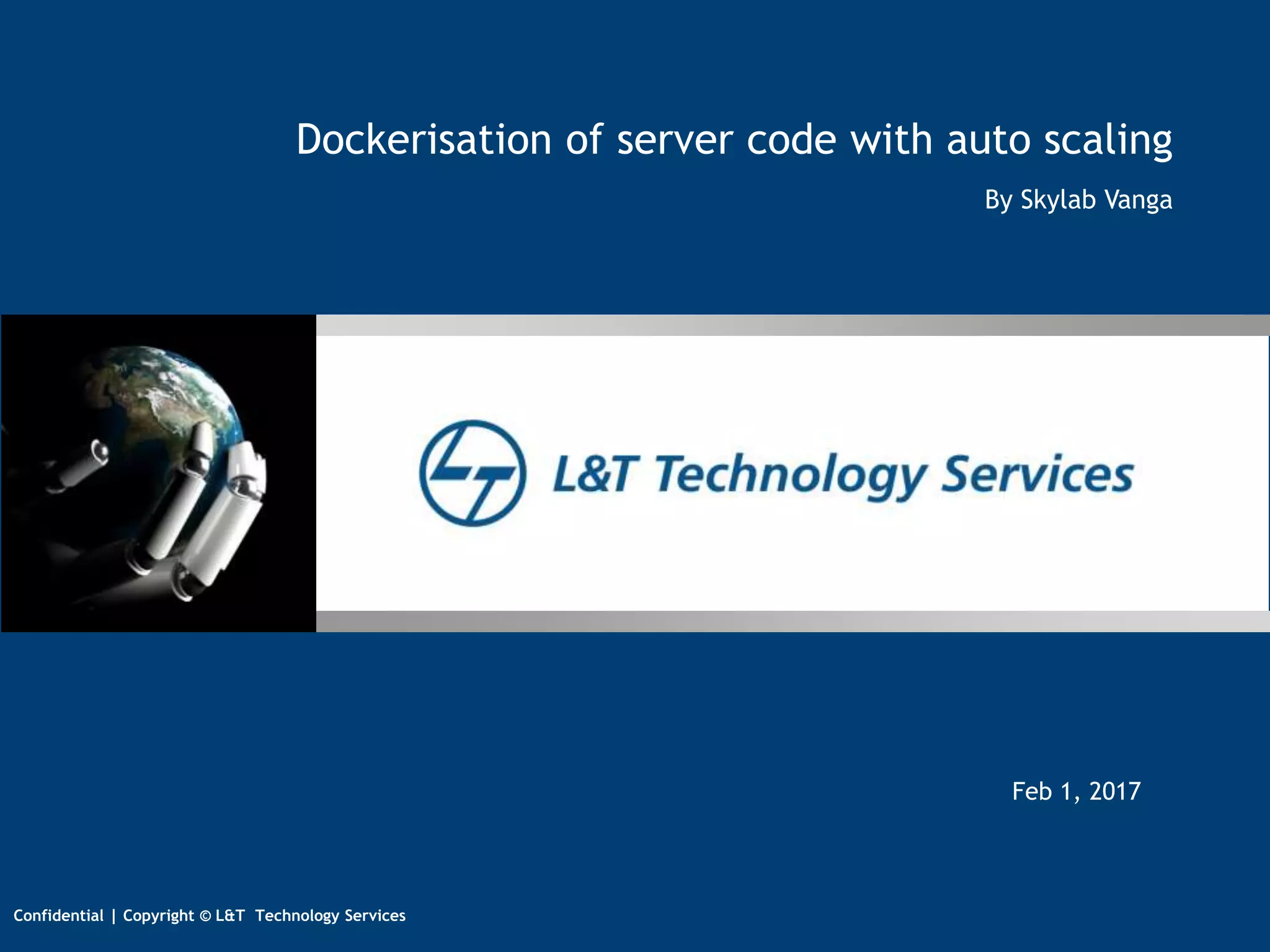 Dockerisation of server code with auto scaling

By Skylab Vanga

L&T Technology Services

Feb 1, 2017

Confidential | Copyright © L&T Technology Services